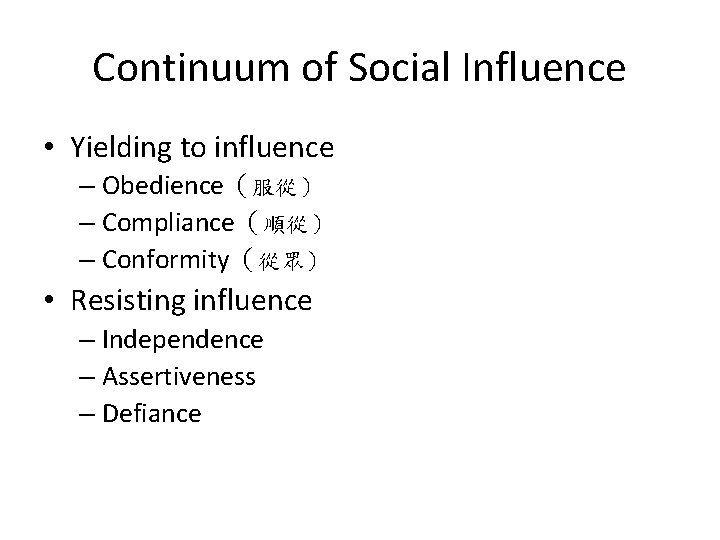 Continuum of Social Influence

• Yielding to influence
– Obedience（服從）
– Compliance（順從）
– Conformity（從眾）
• Resisting influence
– Independence
– Assertiveness
– Defiance